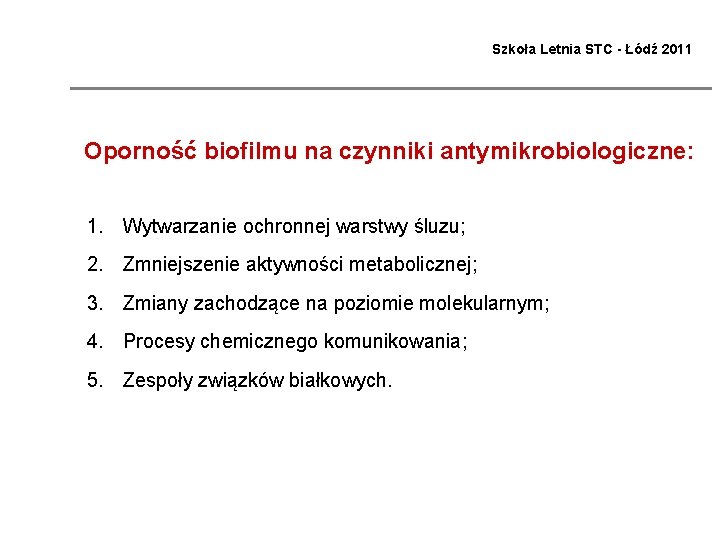 Szkoła Letnia STC - Łódź 2011

Oporność biofilmu na czynniki antymikrobiologiczne:

1. Wytwarzanie ochronnej warstwy śluzu;
2. Zmniejszenie aktywności metabolicznej;
3. Zmiany zachodzące na poziomie molekularnym;
4. Procesy chemicznego komunikowania;
5. Zespoły związków białkowych.